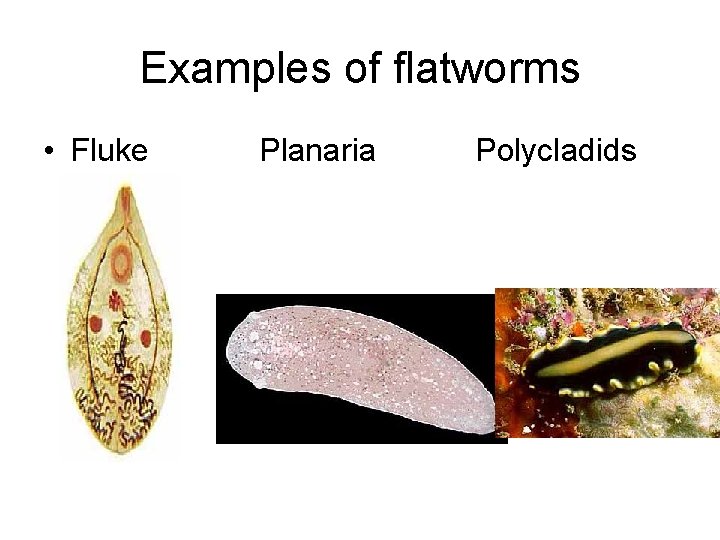 Examples of flatworms

• Fluke Planaria Polycladids